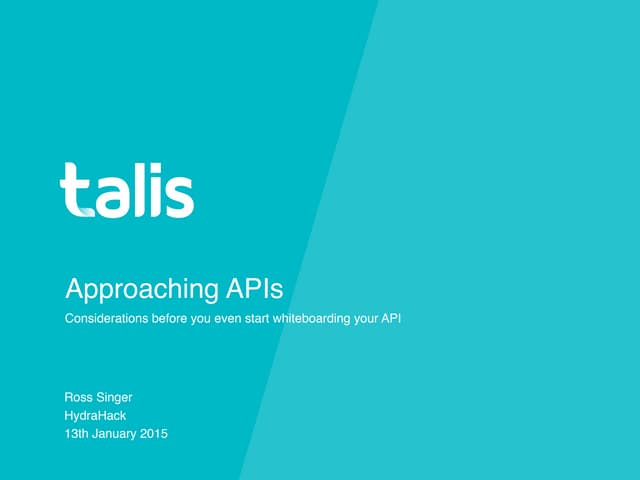 talis

Approaching APIs

Considerations before you even start whiteboarding your API

Ross Singer
HydraHack
13th January 2015